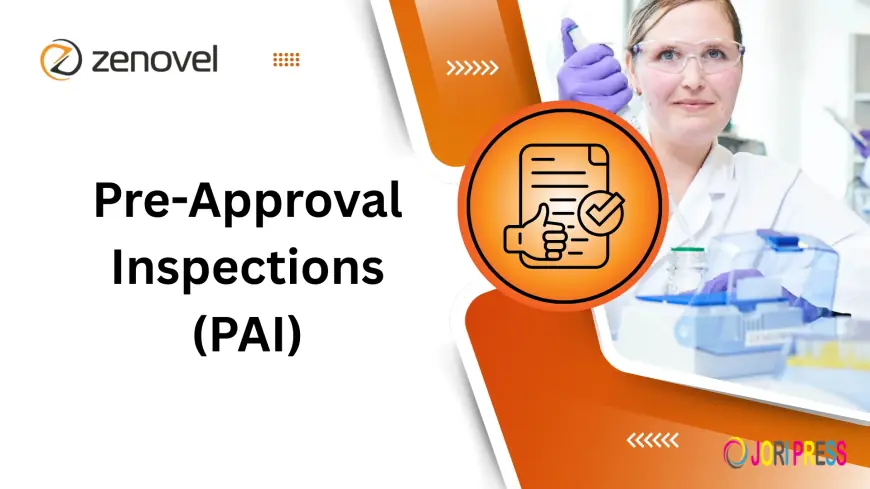 zenovel

Pre-Approval Inspections (PAI)

JORIPRESS